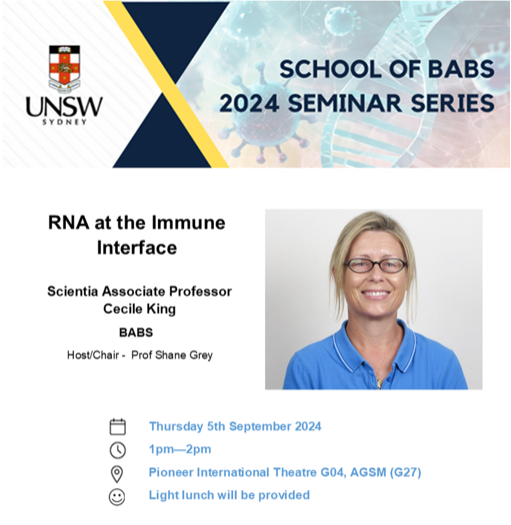 UNSW
SYDNEY

SCHOOL OF BABS
2024 SEMINAR SERIES

RNA at the Immune Interface

Scientia Associate Professor Cecile King

BABS

Host/Chair - Prof Shane Grey

Thursday 5th September 2024

1pm—2pm

Pioneer International Theatre G04, AGSM (G27)

Light lunch will be provided